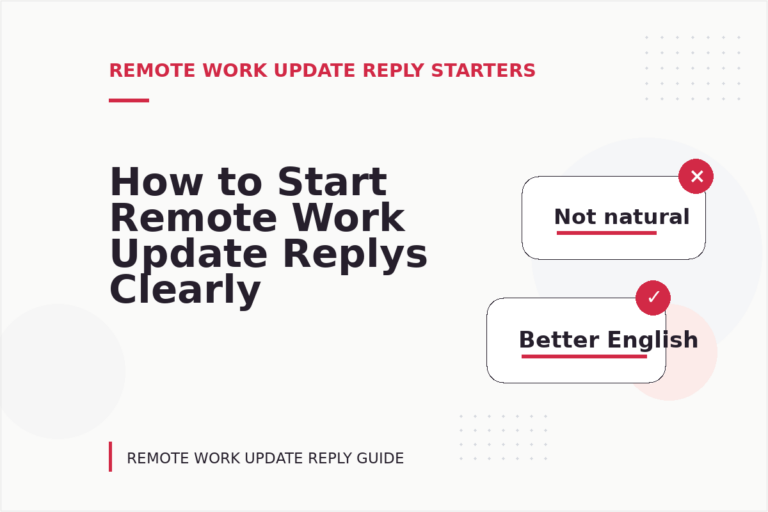 REMOTE WORK UPDATE REPLY STARTERS

How to Start Remote Work Update Replys Clearly

Not natural

Better English

REMOTE WORK UPDATE REPLY GUIDE